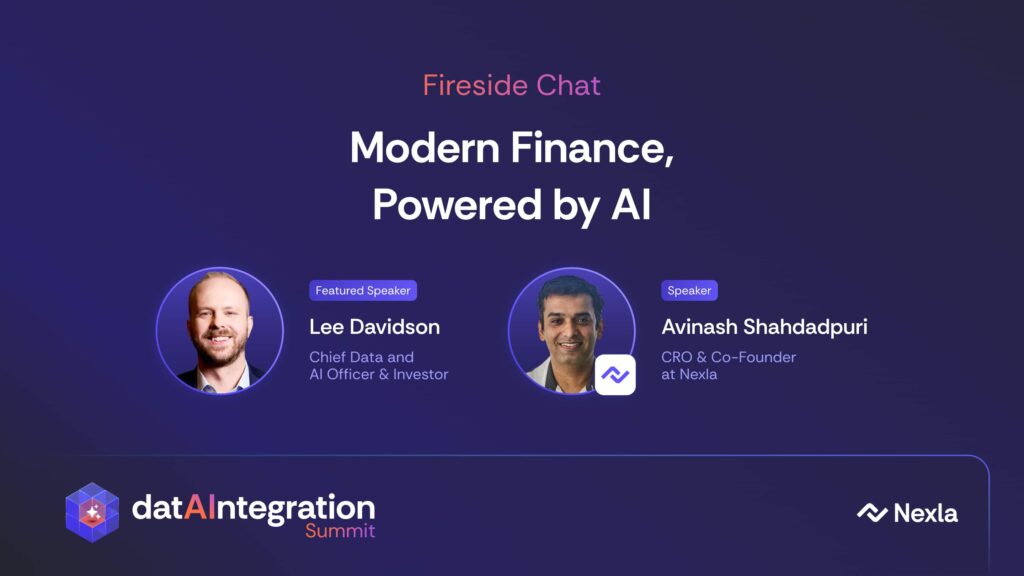 Fireside Chat

Modern Finance, Powered by AI

Featured Speaker
Lee Davidson
Chief Data and AI Officer & Investor

Speaker
Avinash Shahdadpuri
CRO & Co-Founder at Nexla

datAIntegration
Summit

Nexla